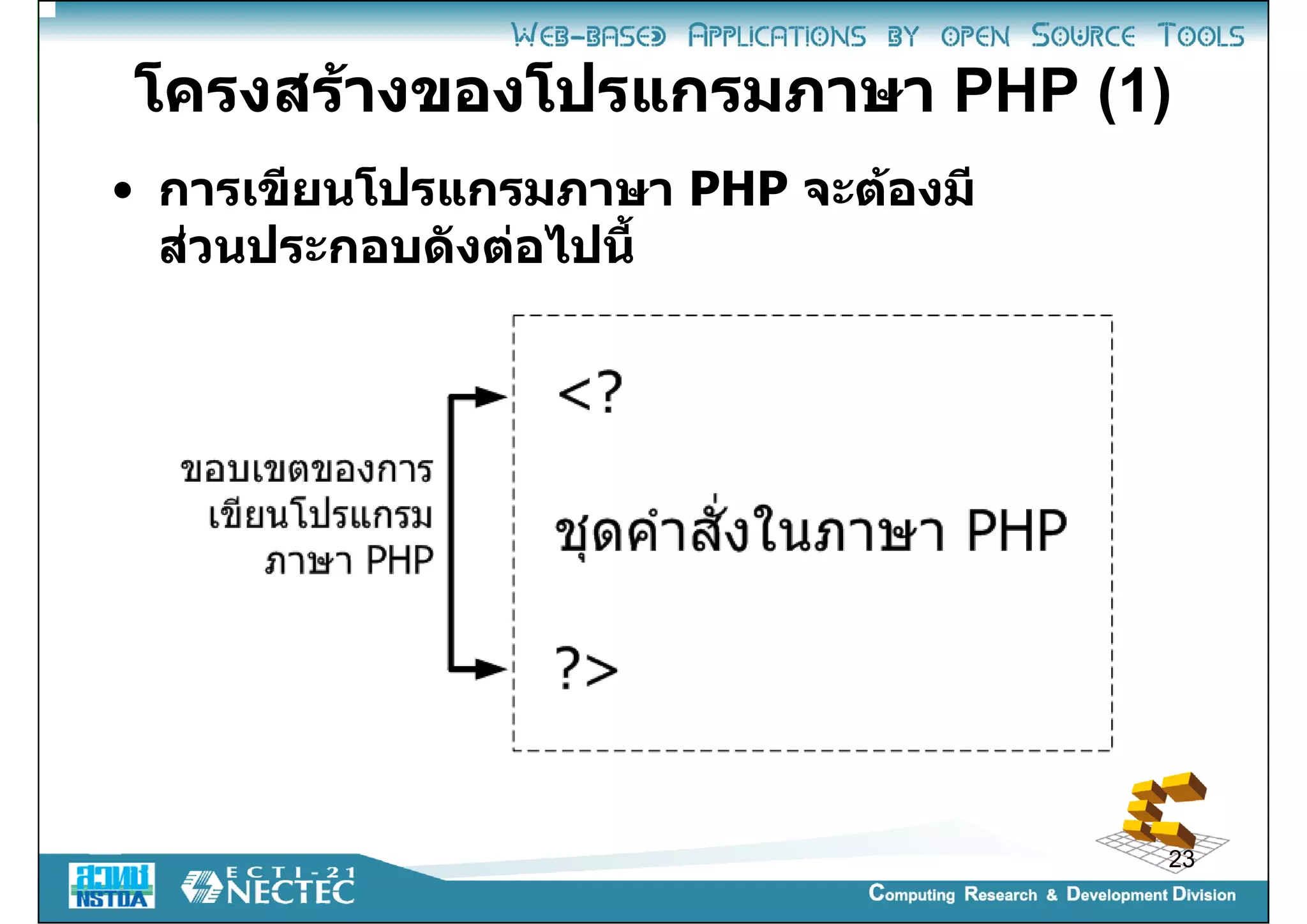 WEB-BASED APPLICATIONS BY OPEN SOURCE TOOLS

โครงสร้างของโปรแกรมภาษา PHP (1)

• การเขียนโปรแกรมภาษา PHP จะต้องมีส่วนประกอบดังต่อไปนี้

ขอบเขตของการเขียนโปรแกรมภาษา PHP

<?

ชุดคำสั่งในภาษา PHP

?>

23

สวทช NSTDA

ECTI-21 NECTEC

Computing Research & Development Division